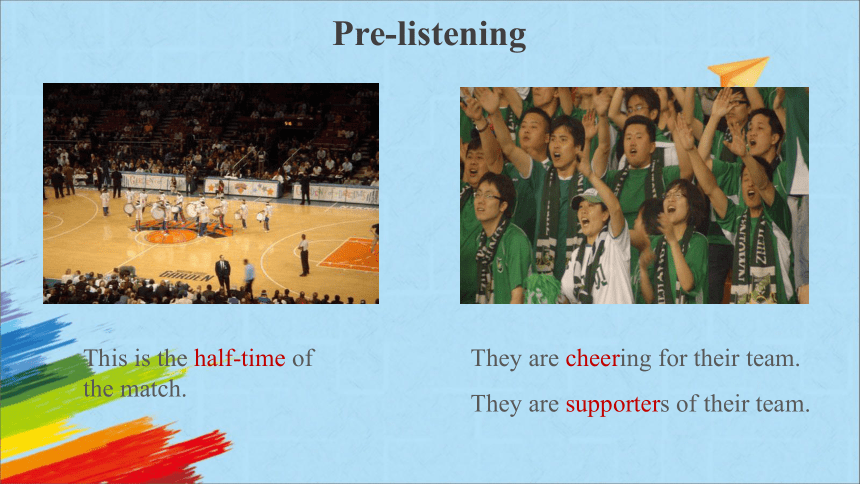 Pre-listening

This is the half-time of the match.

They are cheering for their team.

They are supporters of their team.